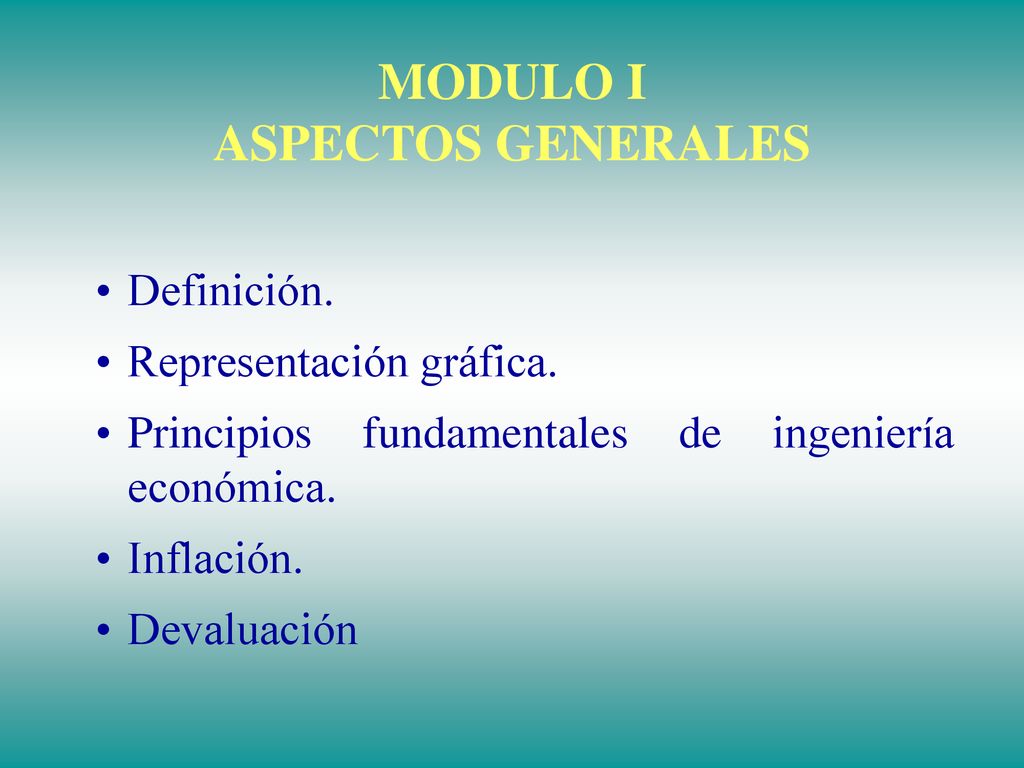 MODULO I
ASPECTOS GENERALES

• Definición.
• Representación gráfica.
• Principios fundamentales de ingeniería económica.
• Inflación.
• Devaluación